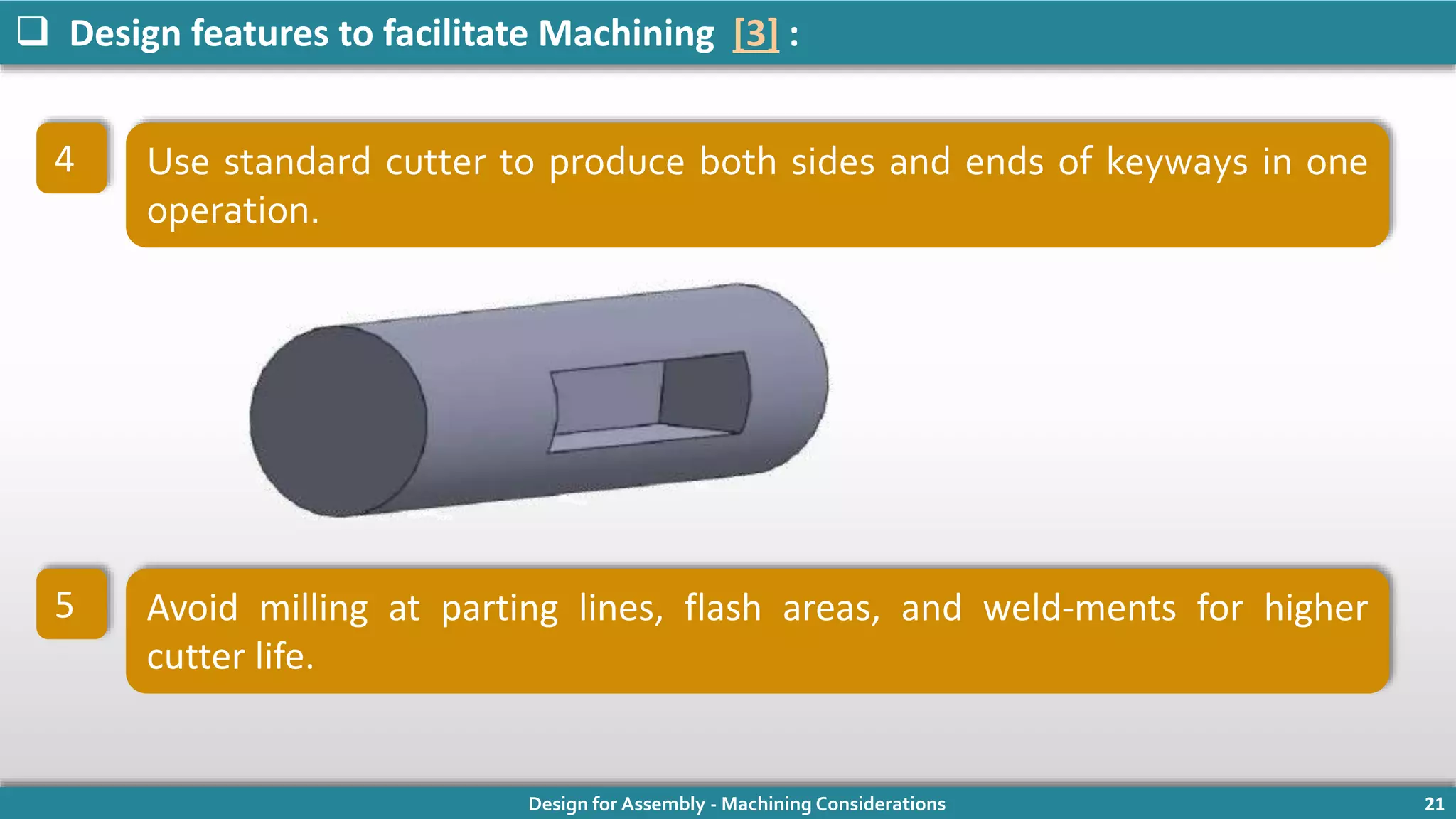 ❑ Design features to facilitate Machining [3] :

4

Use standard cutter to produce both sides and ends of keyways in one operation.

5

Avoid milling at parting lines, flash areas, and weld-ments for higher cutter life.

Design for Assembly - Machining Considerations

21